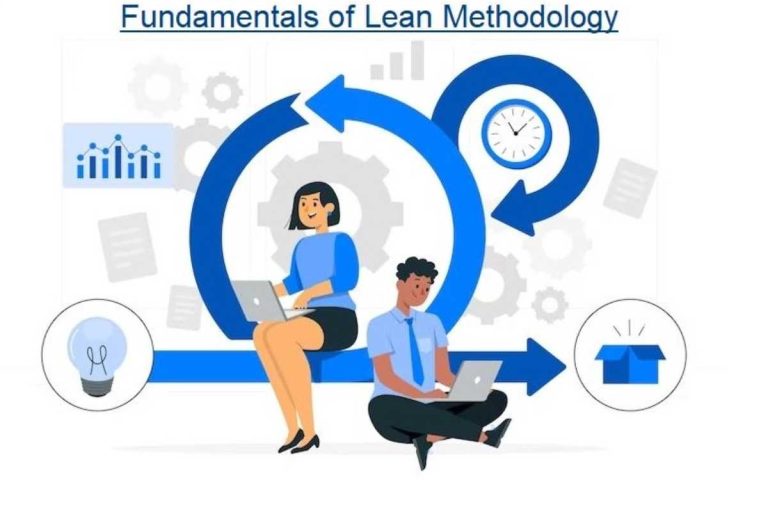 Fundamentals of Lean Methodology